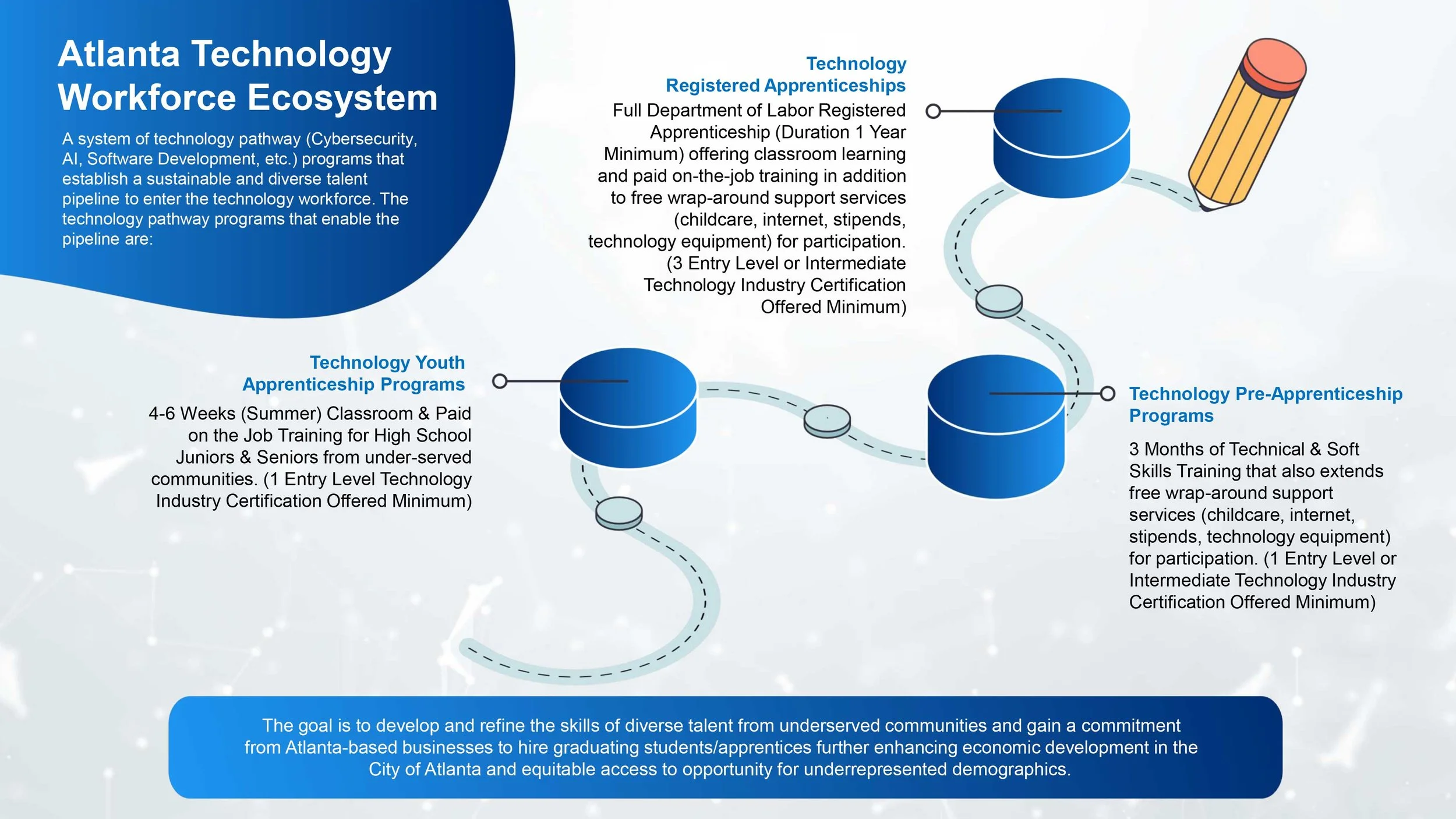 Atlanta Technology Workforce Ecosystem

A system of technology pathway (Cybersecurity, AI, Software Development, etc.) programs that establish a sustainable and diverse talent pipeline to enter the technology workforce. The technology pathway programs that enable the pipeline are:

Technology Registered Apprenticeships

Full Department of Labor Registered Apprenticeship (Duration 1 Year Minimum) offering classroom learning and paid on-the-job training in addition to free wrap-around support services (childcare, internet, stipends, technology equipment) for participation. (3 Entry Level or Intermediate Technology Industry Certification Offered Minimum)

Technology Youth Apprenticeship Programs

4-6 Weeks (Summer) Classroom & Paid on the Job Training for High School Juniors & Seniors from under-served communities. (1 Entry Level Technology Industry Certification Offered Minimum)

Technology Pre-Apprenticeship Programs

3 Months of Technical & Soft Skills Training that also extends free wrap-around support services (childcare, internet, stipends, technology equipment) for participation. (1 Entry Level or Intermediate Technology Industry Certification Offered Minimum)

The goal is to develop and refine the skills of diverse talent from underserved communities and gain a commitment from Atlanta-based businesses to hire graduating students/apprentices further enhancing economic development in the City of Atlanta and equitable access to opportunity for underrepresented demographics.